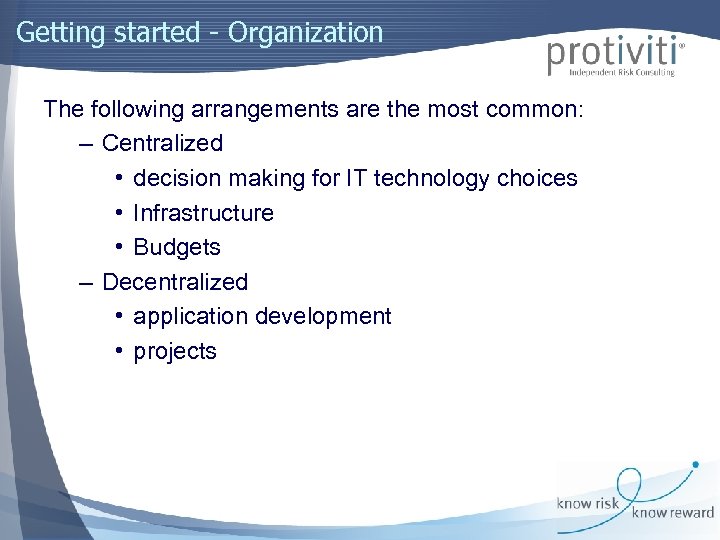 Getting started - Organization

protiviti®
Independent Risk Consulting

The following arrangements are the most common:

– Centralized
• decision making for IT technology choices
• Infrastructure
• Budgets

– Decentralized
• application development
• projects

know risk know reward